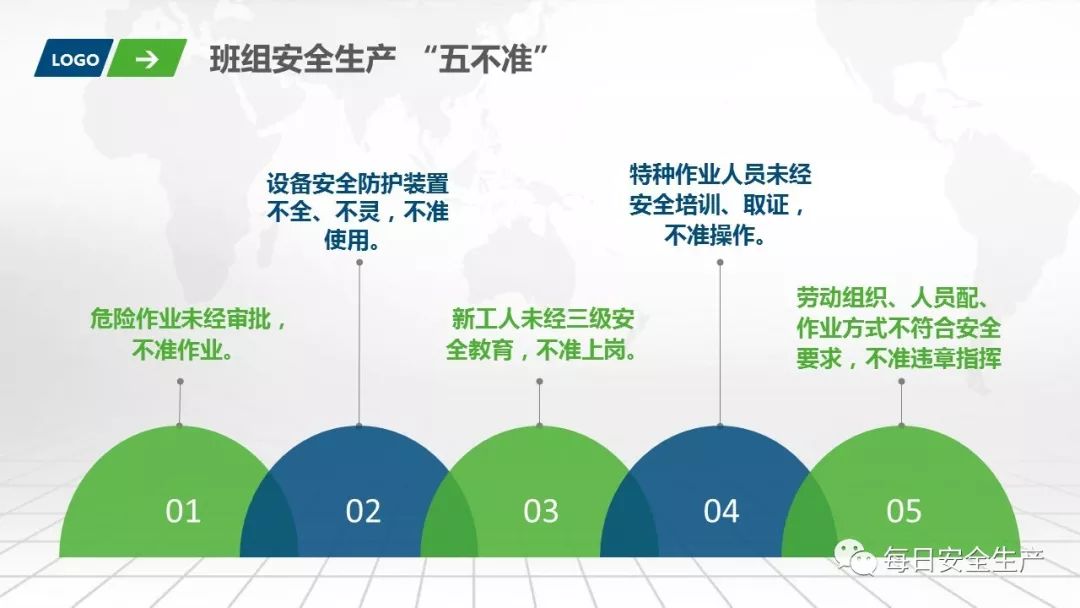 LOGO →

班组安全生产 “五不准”

危险作业未经审批，不准作业。

设备安全防护装置不全、不灵，不准使用。

新工人未经三级安全教育，不准上岗。

特种作业人员未经安全培训、取证，不准操作。

劳动组织、人员配、作业方式不符合安全要求，不准违章指挥

01

02

03

04

05

每日安全生产